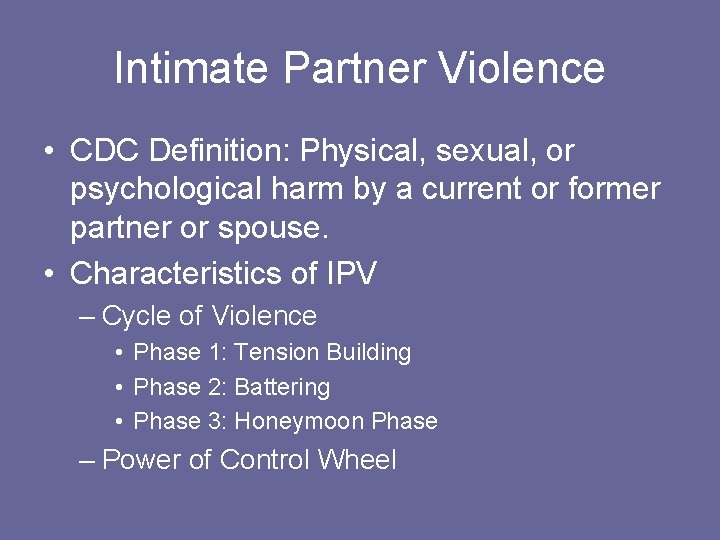 Intimate Partner Violence

• CDC Definition: Physical, sexual, or psychological harm by a current or former partner or spouse.
• Characteristics of IPV
– Cycle of Violence
• Phase 1: Tension Building
• Phase 2: Battering
• Phase 3: Honeymoon Phase
– Power of Control Wheel